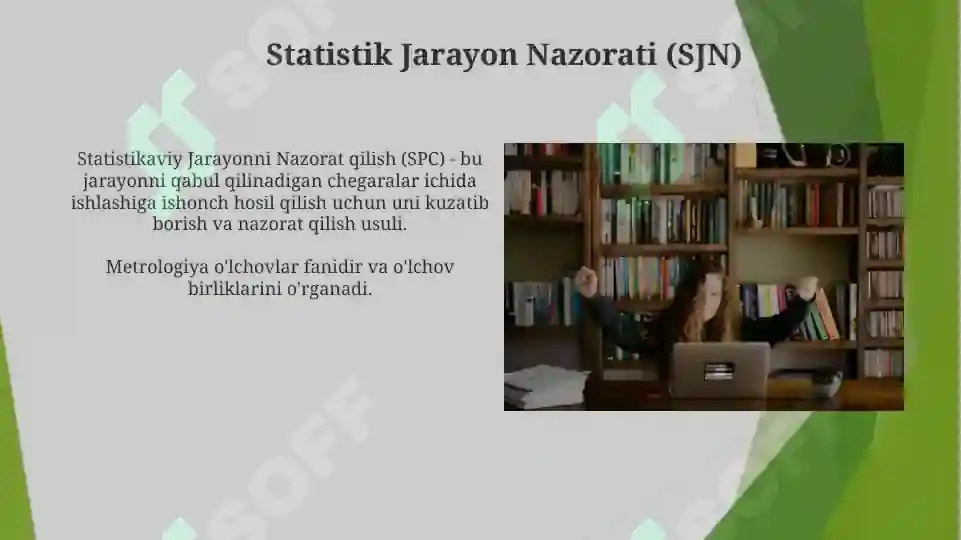 Statistik Jarayon Nazorati (SJN)

Statistikaviy Jarayonni Nazorat qilish (SPC) - bu jarayonni qabul qilinadigan chegaralar ichida ishlashiga ishonch hosil qilish uchun uni kuzatib borish va nazorat qilish usuli.

Metrologiya o'lchovlar fanidir va o'lchov birliklarini o'rganadi.

SOFF